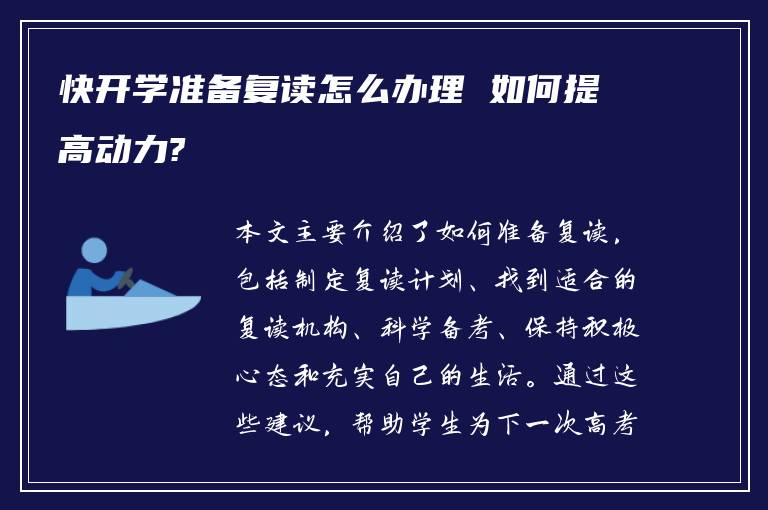 快开学准备复读怎么办理 如何提高动力?

本文主要介绍了如何准备复读，包括制定复读计划、找到适合的复读机构、科学备考、保持积极心态和充实自己的生活。通过这些建议，帮助学生为下一次高考